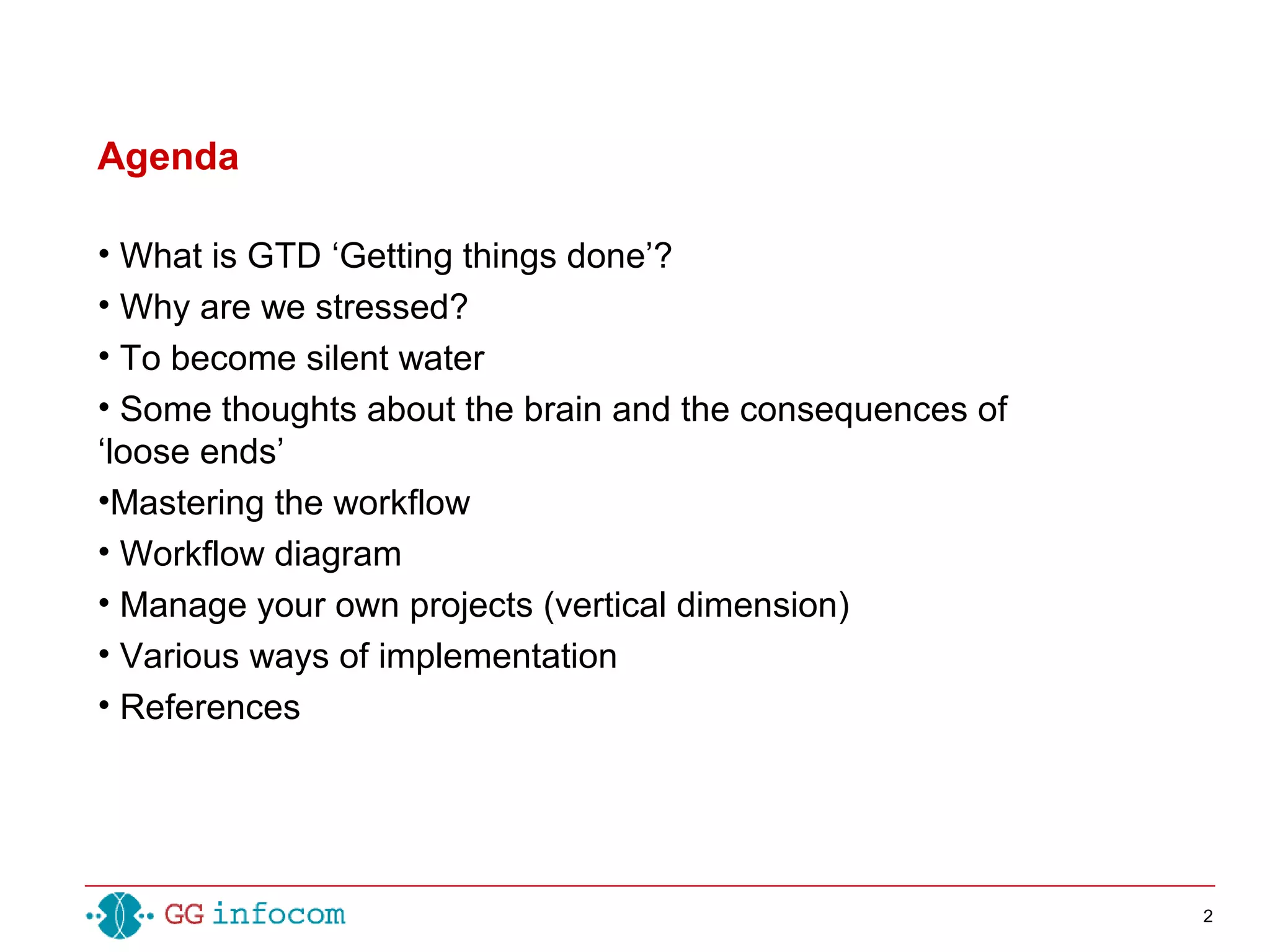 Agenda

• What is GTD ‘Getting things done’?

• Why are we stressed?

• To become silent water

• Some thoughts about the brain and the consequences of ‘loose ends’

•Mastering the workflow

• Workflow diagram

• Manage your own projects (vertical dimension)

• Various ways of implementation

• References

GG infocom

2